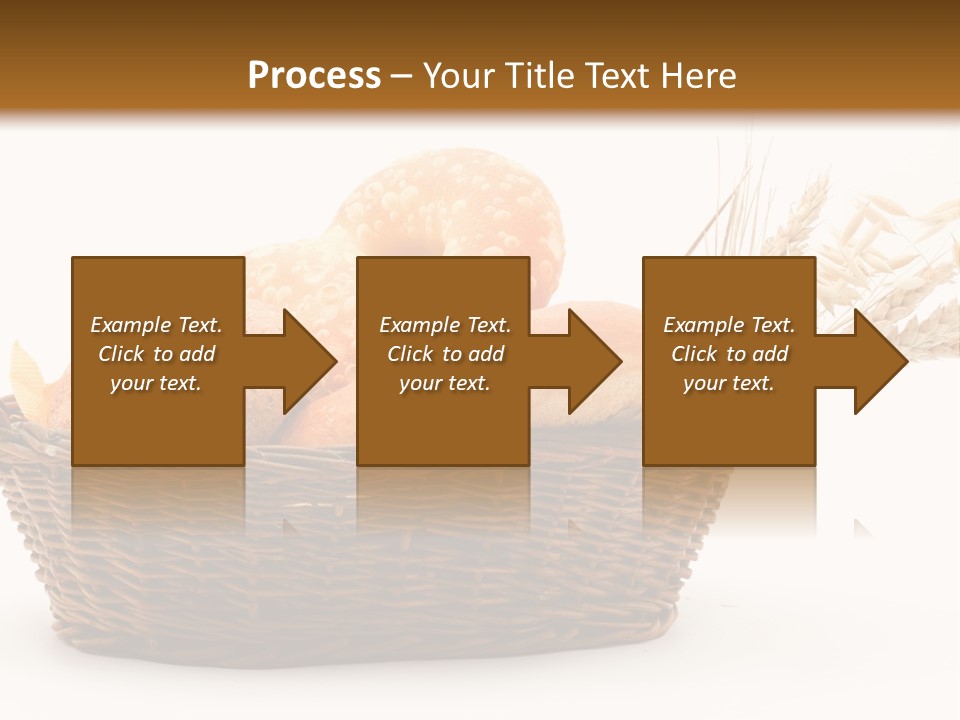 Process – Your Title Text Here

Example Text. Click to add your text.

Example Text. Click to add your text.

Example Text. Click to add your text.